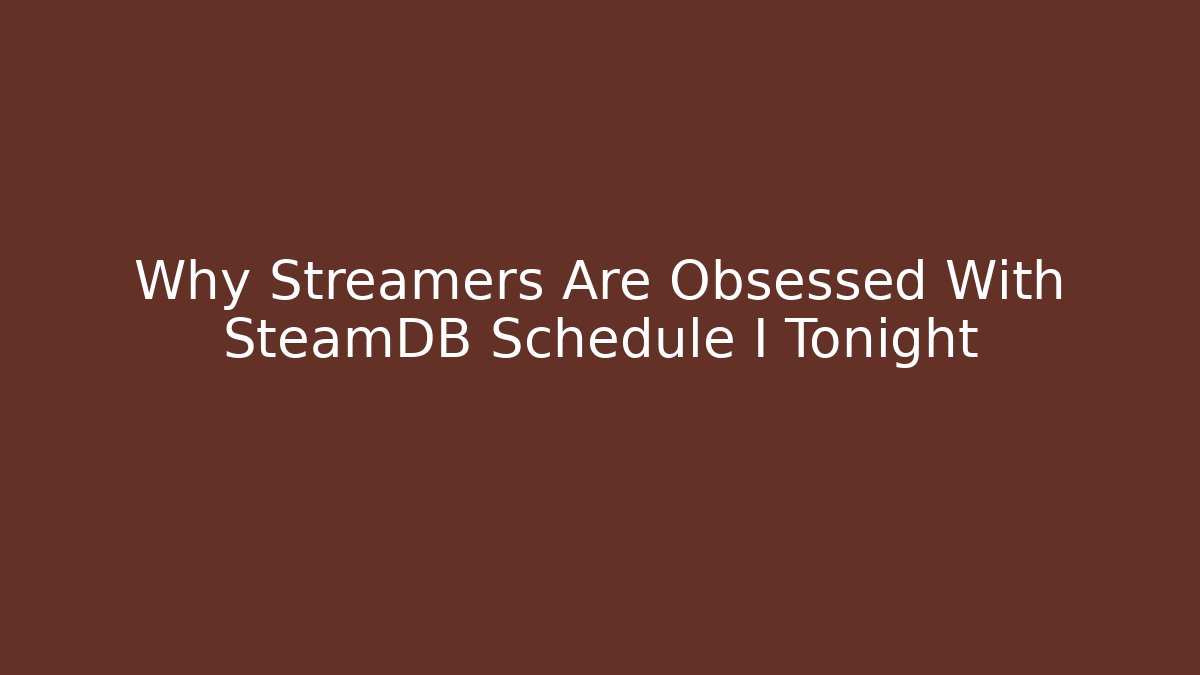 Why Streamers Are Obsessed With SteamDB Schedule I Tonight